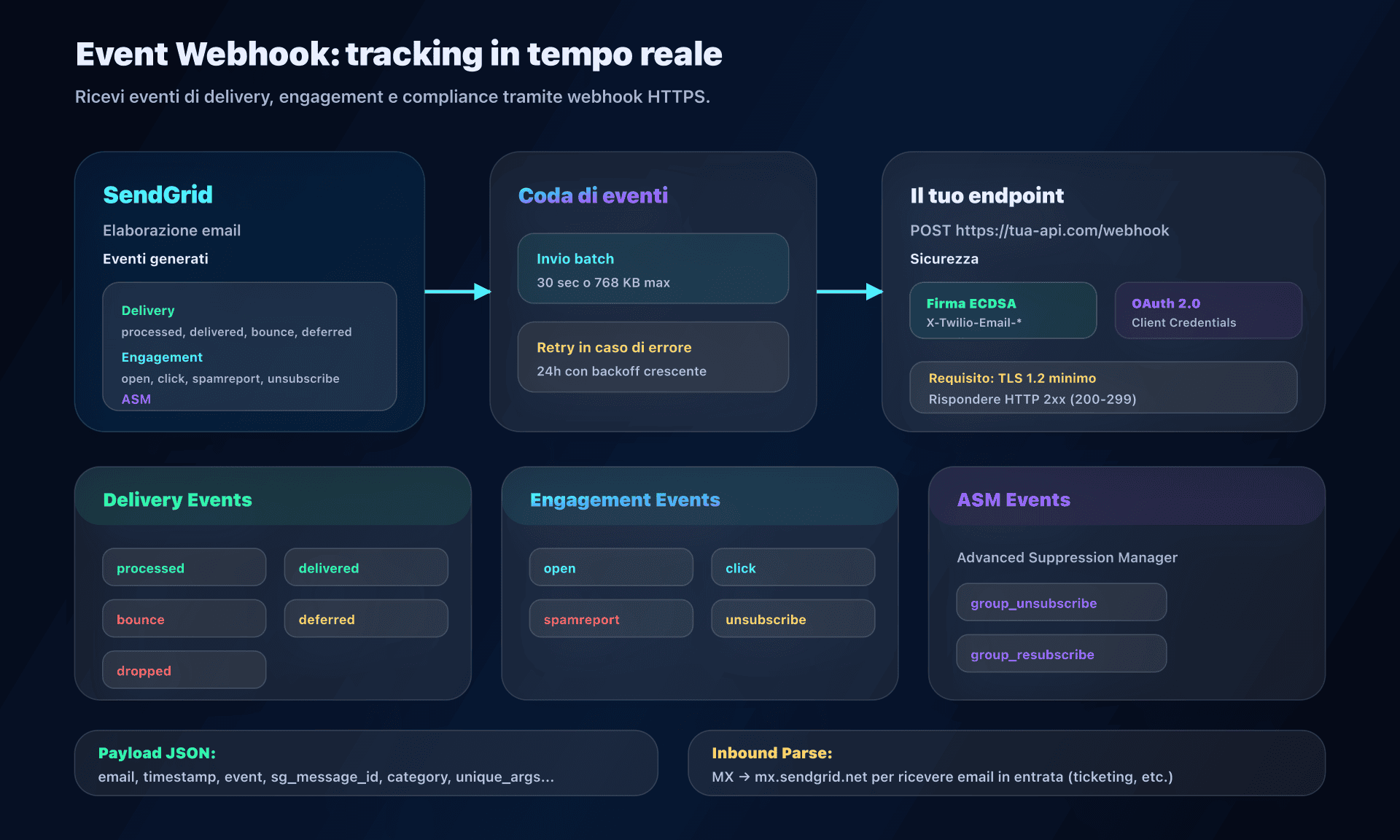 Event Webhook: tracking in tempo reale

Ricevi eventi di delivery, engagement e compliance tramite webhook HTTPS.

SendGrid
Elaborazione email
Eventi generati

Delivery
processed, delivered, bounce, deferred
Engagement
open, click, spamreport, unsubscribe
ASM

Coda di eventi

Invio batch
30 sec o 768 KB max

Retry in caso di errore
24h con backoff crescente

Il tuo endpoint
POST https://tua-api.com/webhook
Sicurezza

Firma ECDSA
X-Twilio-Email-*

OAuth 2.0
Client Credentials

Requisito: TLS 1.2 minimo
Rispondere HTTP 2xx (200-299)

Delivery Events
processed
delivered
bounce
deferred
dropped

Engagement Events
open
click
spamreport
unsubscribe

ASM Events
Advanced Suppression Manager
group_unsubscribe
group_resubscribe

Payload JSON:
email, timestamp, event, sg_message_id, category, unique_args...

Inbound Parse:
MX → mx.sendgrid.net per ricevere email in entrata (ticketing, etc.)